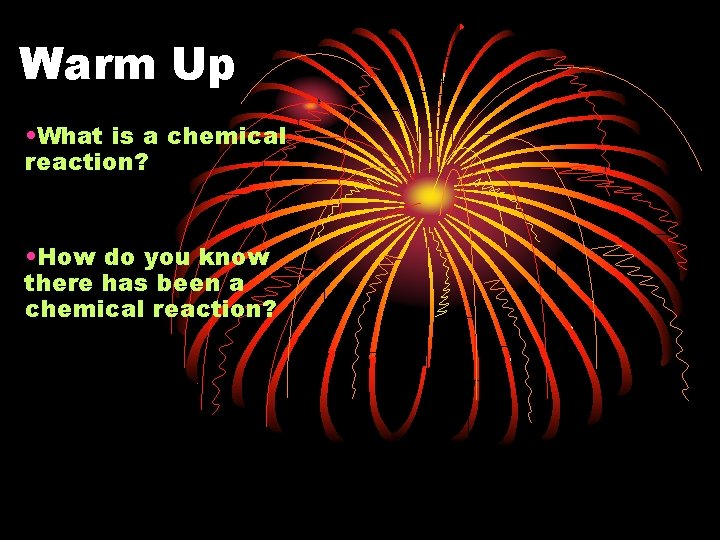 Warm Up

•What is a chemical reaction?

•How do you know there has been a chemical reaction?